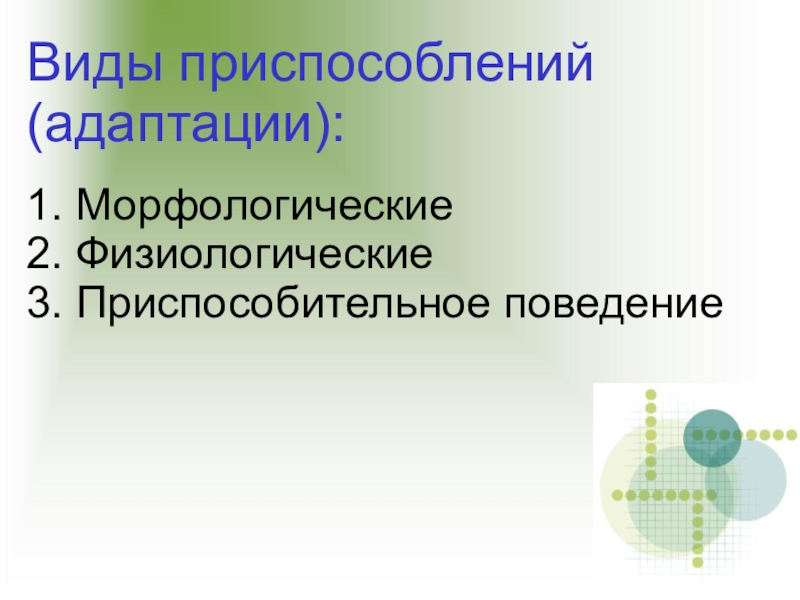 Виды приспособлений (адаптации):

1. Морфологические
2. Физиологические
3. Приспособительное поведение